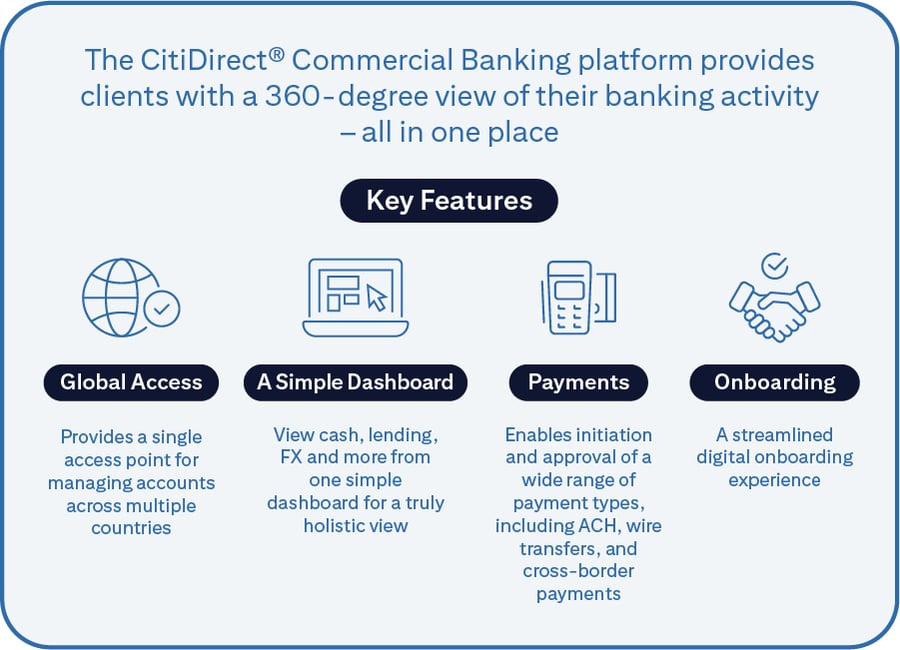 The CitiDirect® Commercial Banking platform provides clients with a 360-degree view of their banking activity – all in one place

Key Features

Global Access

Provides a single access point for managing accounts across multiple countries

A Simple Dashboard

View cash, lending, FX and more from one simple dashboard for a truly holistic view

Payments

Enables initiation and approval of a wide range of payment types, including ACH, wire transfers, and cross-border payments

Onboarding

A streamlined digital onboarding experience